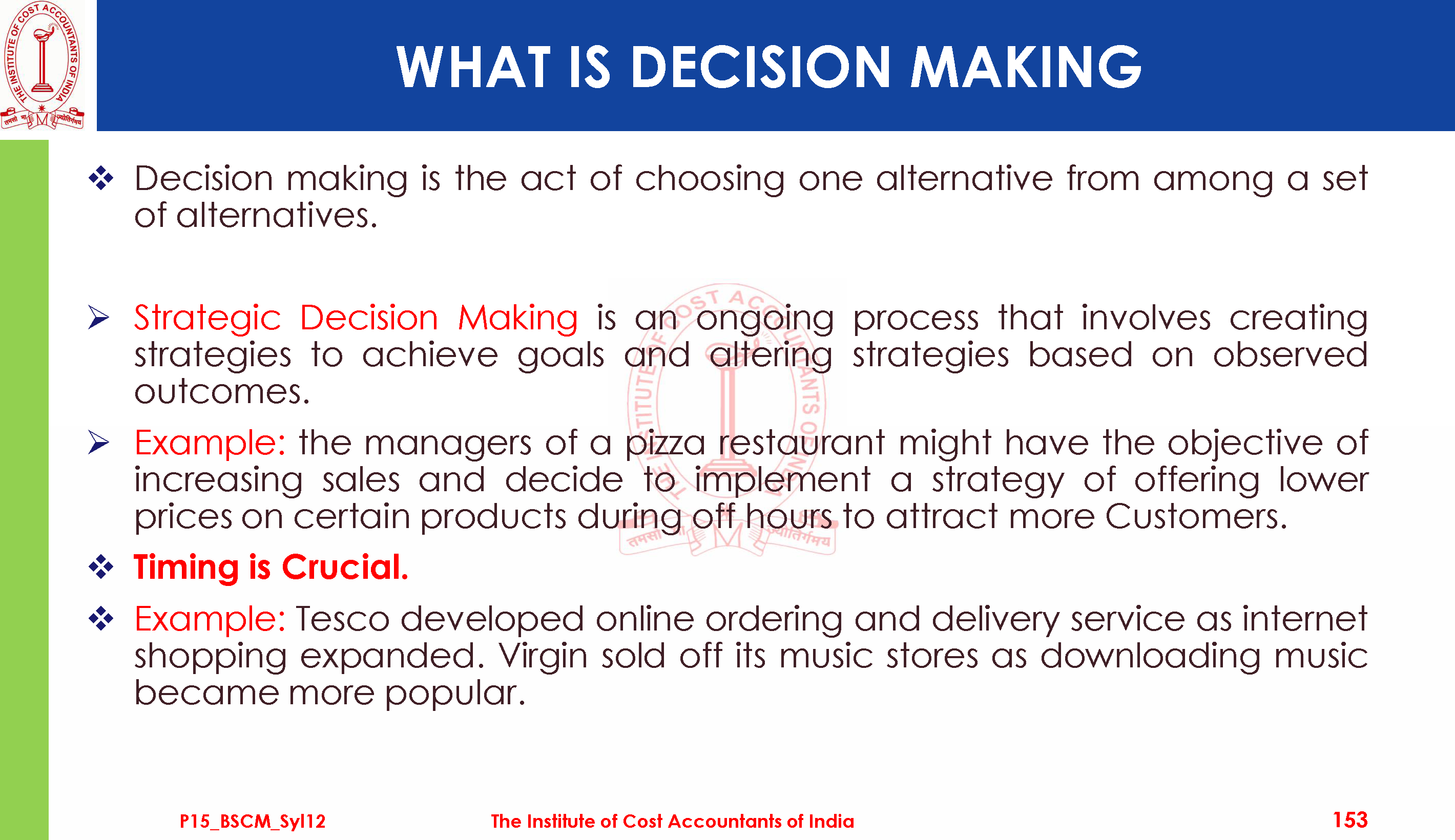 THE INSTITUTE OF COST ACCOUNTANTS OF INDIA

WHAT IS DECISION MAKING

❖ Decision making is the act of choosing one alternative from among a set of alternatives.

➢ Strategic Decision Making is an ongoing process that involves creating strategies to achieve goals and altering strategies based on observed outcomes.

➢ Example: the managers of a pizza restaurant might have the objective of increasing sales and decide to implement a strategy of offering lower prices on certain products during off hours to attract more Customers.

❖ Timing is Crucial.

❖ Example: Tesco developed online ordering and delivery service as internet shopping expanded. Virgin sold off its music stores as downloading music became more popular.

P15_BSCM_Syl12 The Institute of Cost Accountants of India 153